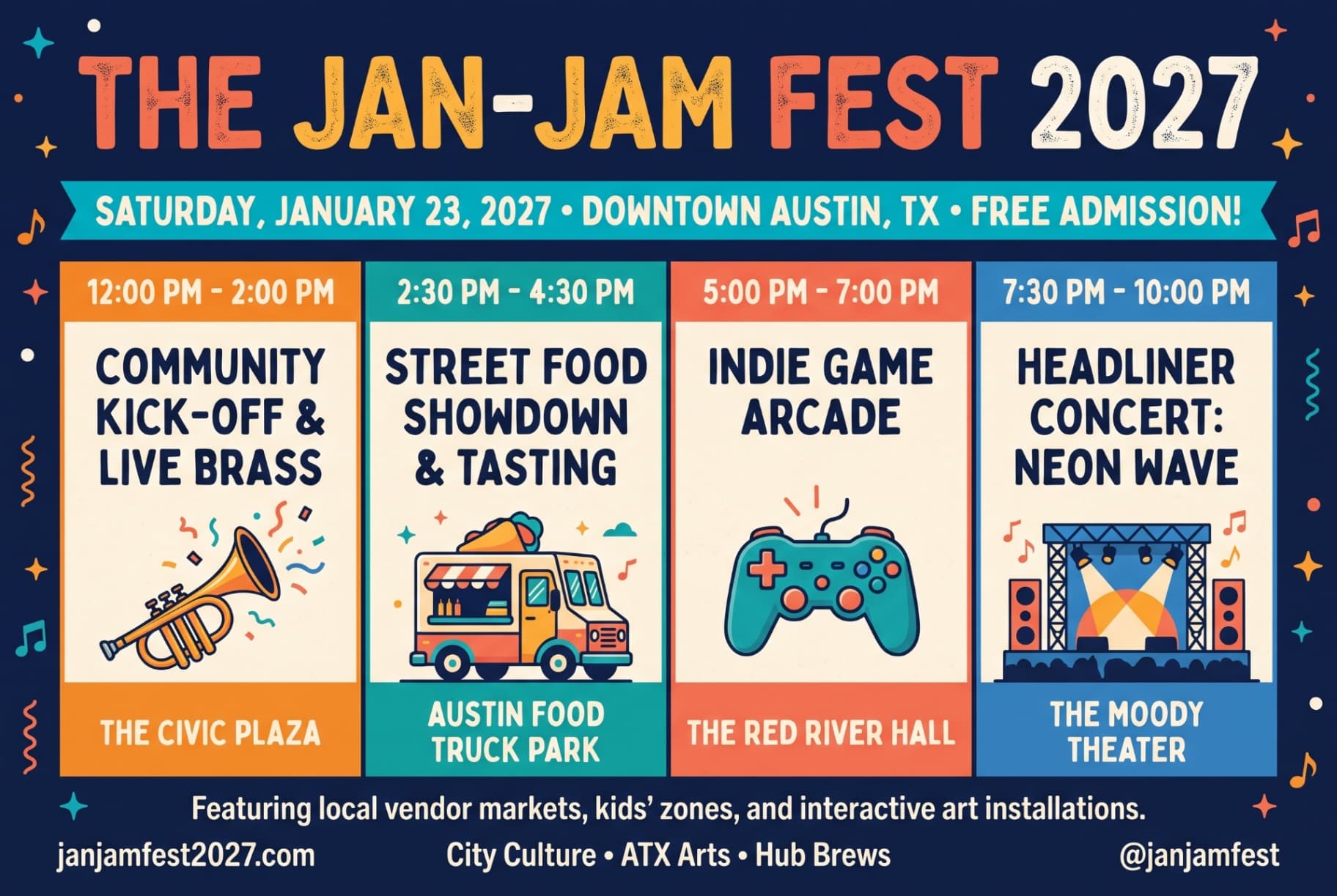 THE JAN-JAM FEST 2027

SATURDAY, JANUARY 23, 2027 • DOWNTOWN AUSTIN, TX • FREE ADMISSION!

12:00 PM - 2:00 PM

COMMUNITY KICK-OFF & LIVE BRASS

THE CIVIC PLAZA

2:30 PM - 4:30 PM

STREET FOOD SHOWDOWN & TASTING

AUSTIN FOOD TRUCK PARK

5:00 PM - 7:00 PM

INDIE GAME ARCADE

THE RED RIVER HALL

7:30 PM - 10:00 PM

HEADLINER CONCERT: NEON WAVE

THE MOODY THEATER

Featuring local vendor markets, kids' zones, and interactive art installations.

janjamfest2027.com

City Culture • ATX Arts • Hub Brews

@janjamfest